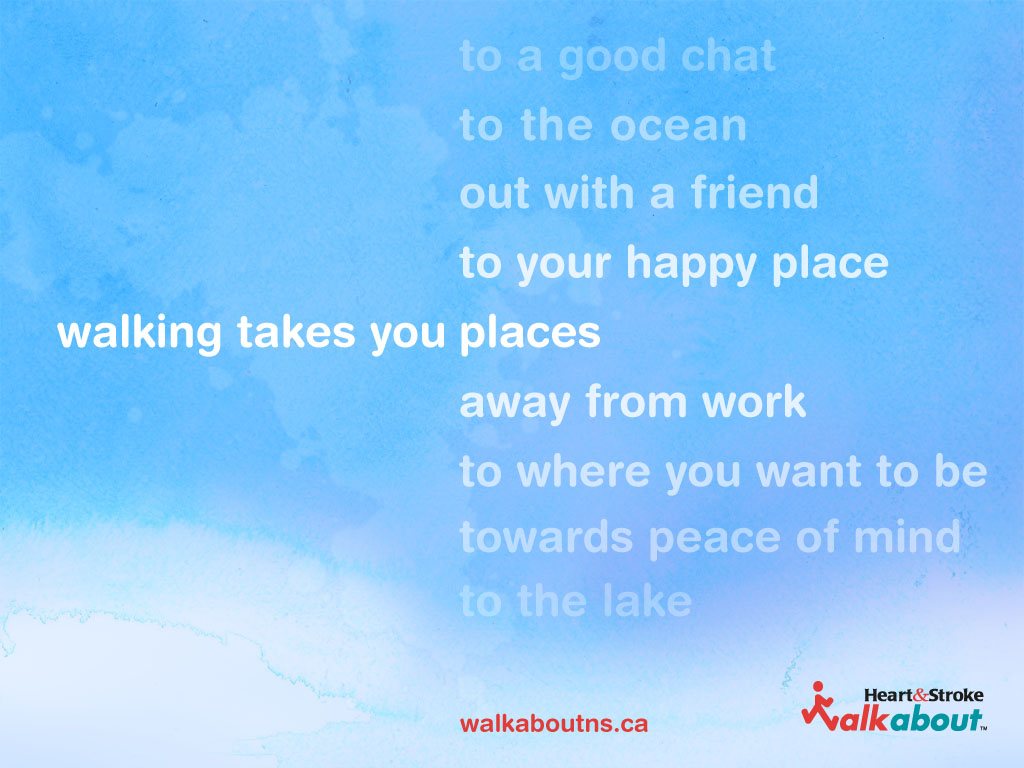 to a good chat
to the ocean
out with a friend
to your happy place
walking takes you places
away from work
to where you want to be
towards peace of mind
to the lake

walkaboutns.ca

Heart&Stroke
Walkabout™